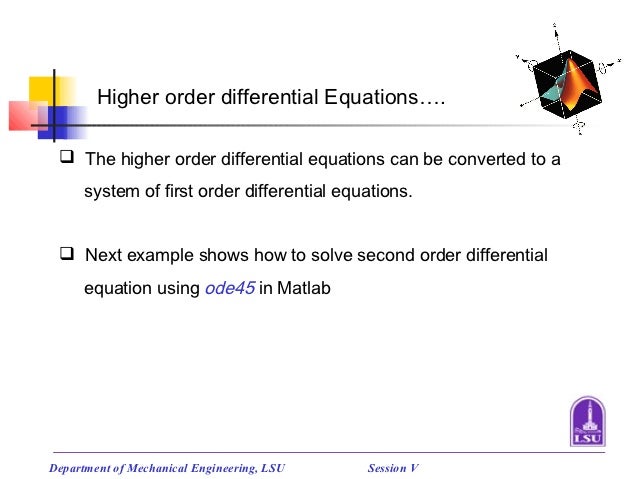 Higher order differential Equations….

❑ The higher order differential equations can be converted to a system of first order differential equations.

❑ Next example shows how to solve second order differential equation using ode45 in Matlab

LSU

Department of Mechanical Engineering, LSU Session V